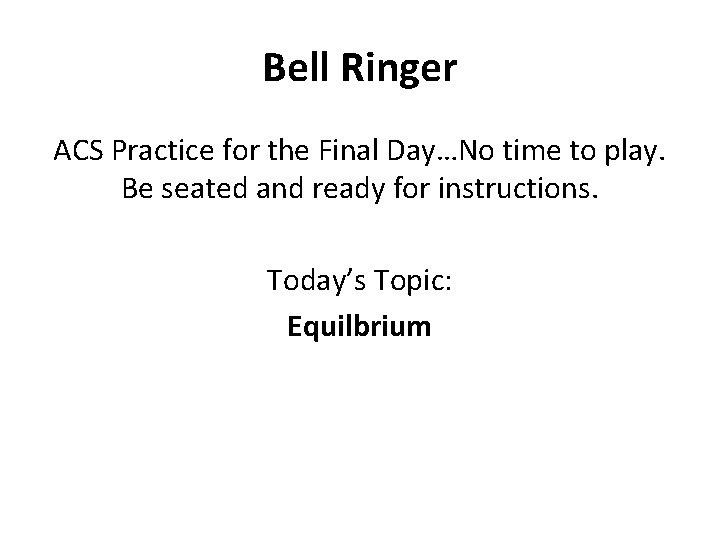 Bell Ringer

ACS Practice for the Final Day…No time to play. Be seated and ready for instructions.

Today’s Topic:

Equilbrium